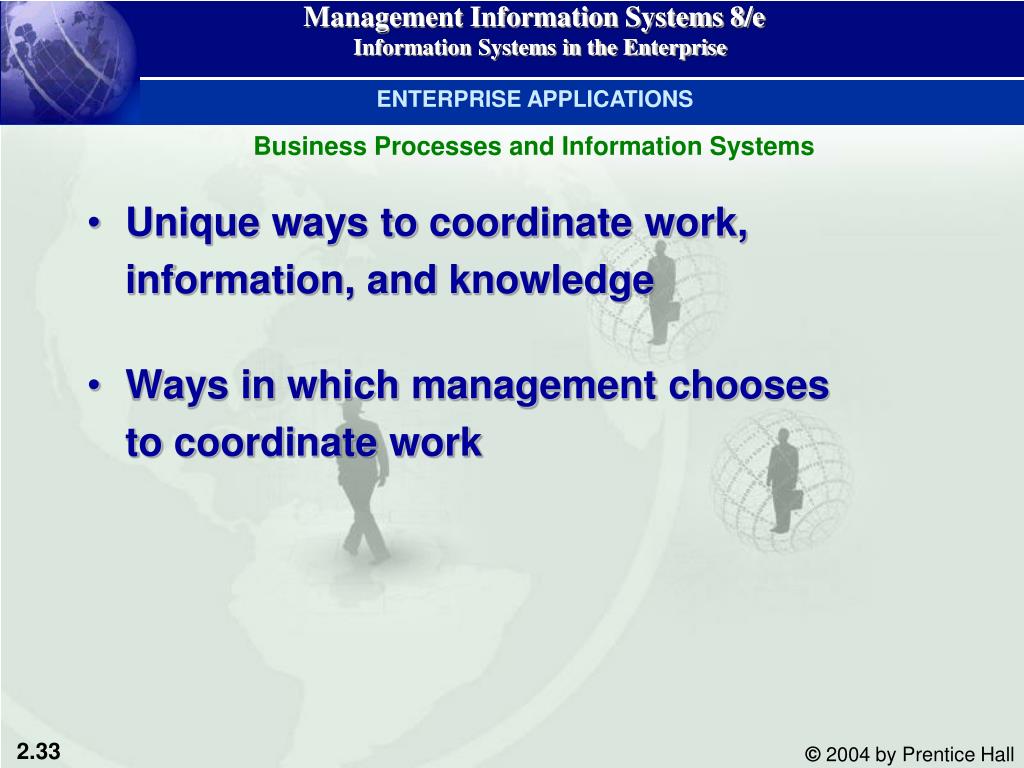 Management Information Systems 8/e
Information Systems in the Enterprise

ENTERPRISE APPLICATIONS

Business Processes and Information Systems

• Unique ways to coordinate work, information, and knowledge

• Ways in which management chooses to coordinate work

2.33

© 2004 by Prentice Hall